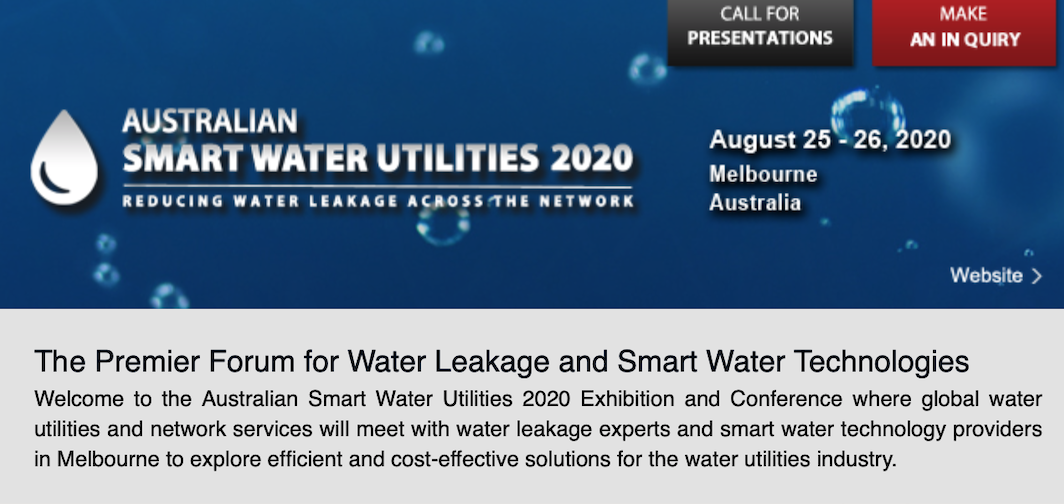 CALL FOR PRESENTATIONS

MAKE AN IN QUIRY

AUSTRALIAN
SMART WATER UTILITIES 2020
REDUCING WATER LEAKAGE ACROSS THE NETWORK

August 25 - 26, 2020
Melbourne
Australia

Website >

The Premier Forum for Water Leakage and Smart Water Technologies

Welcome to the Australian Smart Water Utilities 2020 Exhibition and Conference where global water utilities and network services will meet with water leakage experts and smart water technology providers in Melbourne to explore efficient and cost-effective solutions for the water utilities industry.